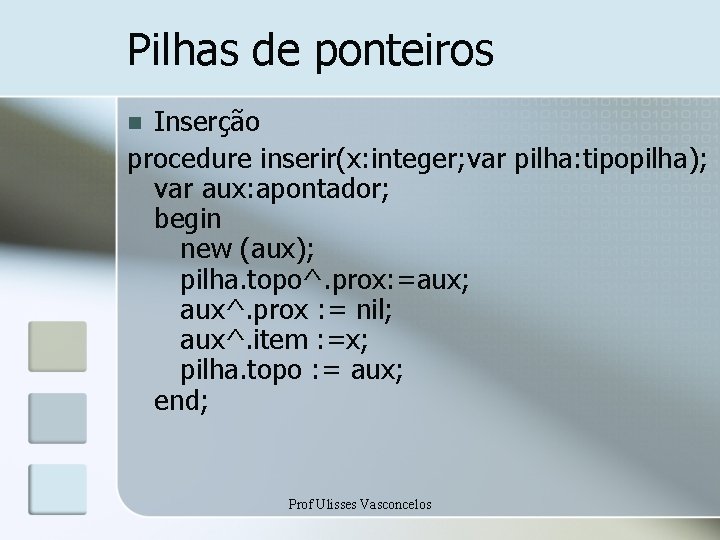 Pilhas de ponteiros

Inserção

procedure inserir(x:integer;var pilha:tipopilha);
var aux:apontador;
begin
new (aux);
pilha.topo^.prox:=aux;
aux^.prox := nil;
aux^.item :=x;
pilha.topo := aux;
end;

Prof Ulisses Vasconcelos